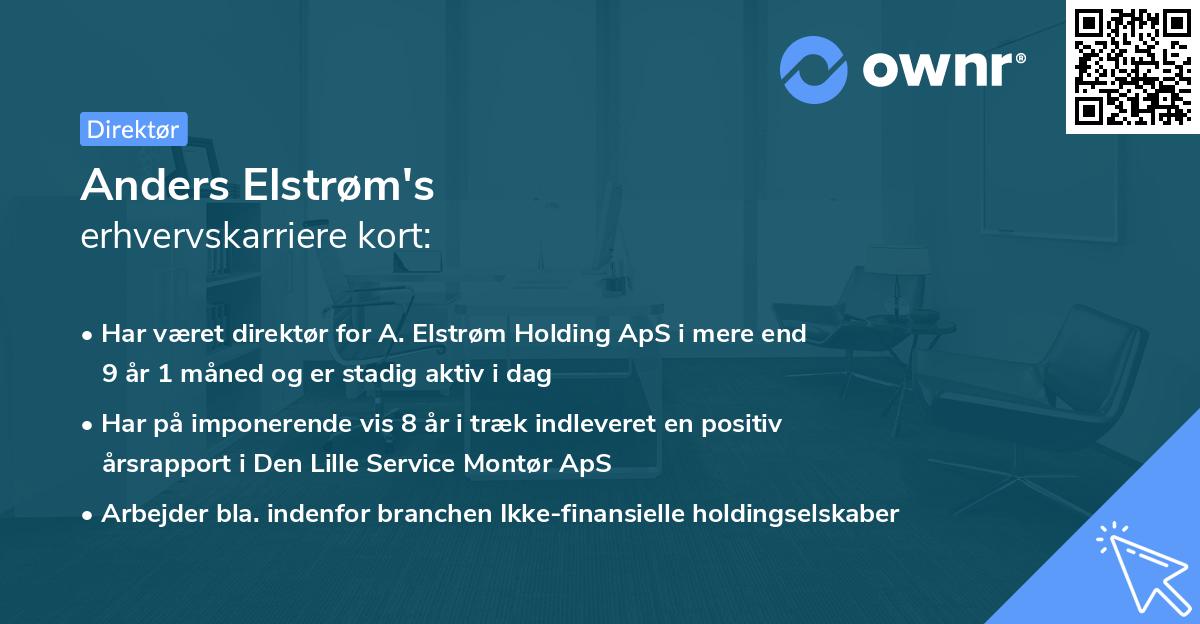 ownr®

Direktør

Anders Elstrøm's
erhvervskarriere kort:

• Har været direktør for A. Elstrøm Holding ApS i mere end 9 år 1 måned og er stadig aktiv i dag
• Har på imponerende vis 8 år i træk indleveret en positiv årsrapport i Den Lille Service Montør ApS
• Arbejder bla. indenfor branchen Ikke-finansielle holdingselskaber